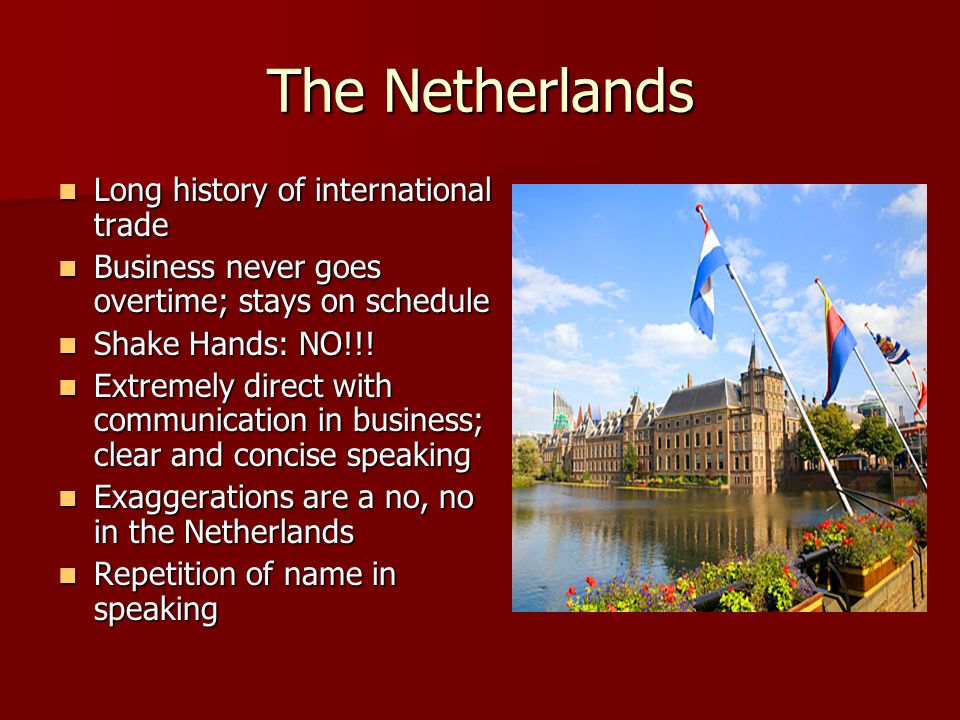 The Netherlands

- Long history of international trade
- Business never goes overtime; stays on schedule
- Shake Hands: NO!!!
- Extremely direct with communication in business; clear and concise speaking
- Exaggerations are a no, no in the Netherlands
- Repetition of name in speaking